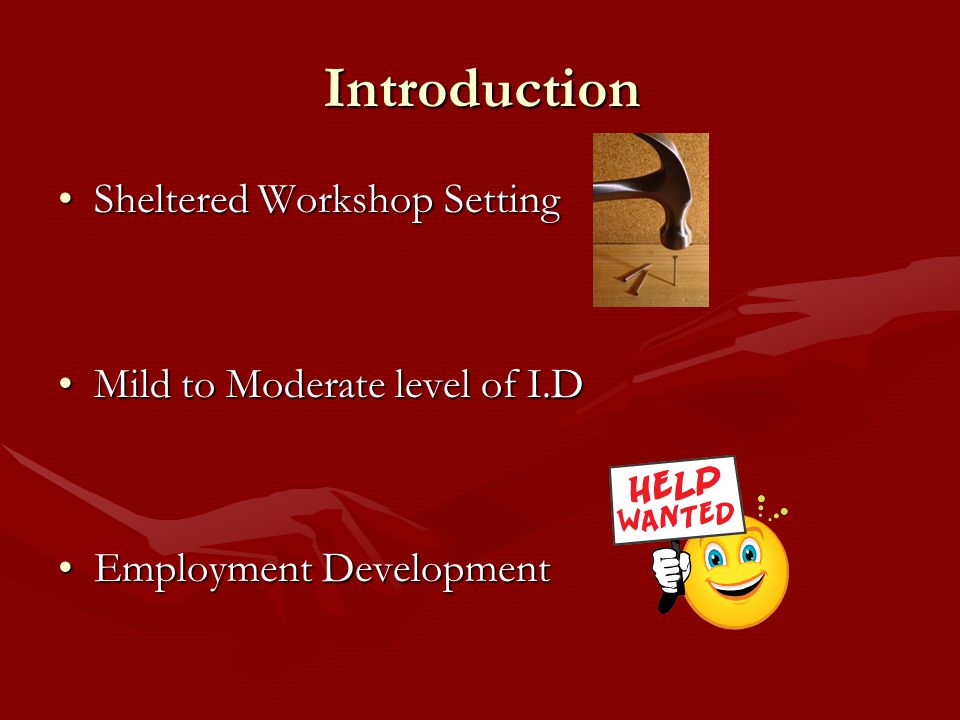 Introduction

• Sheltered Workshop Setting

• Mild to Moderate level of I.D

• Employment Development

HELP WANTED